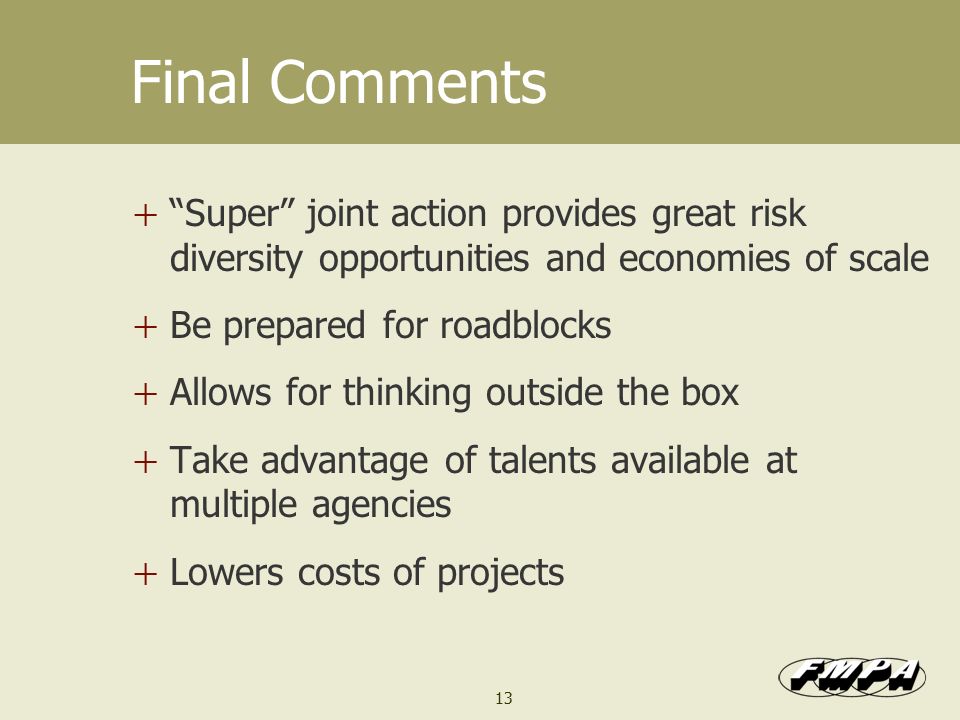 Final Comments

+ “Super” joint action provides great risk diversity opportunities and economies of scale

+ Be prepared for roadblocks

+ Allows for thinking outside the box

+ Take advantage of talents available at multiple agencies

+ Lowers costs of projects

13

FMPA